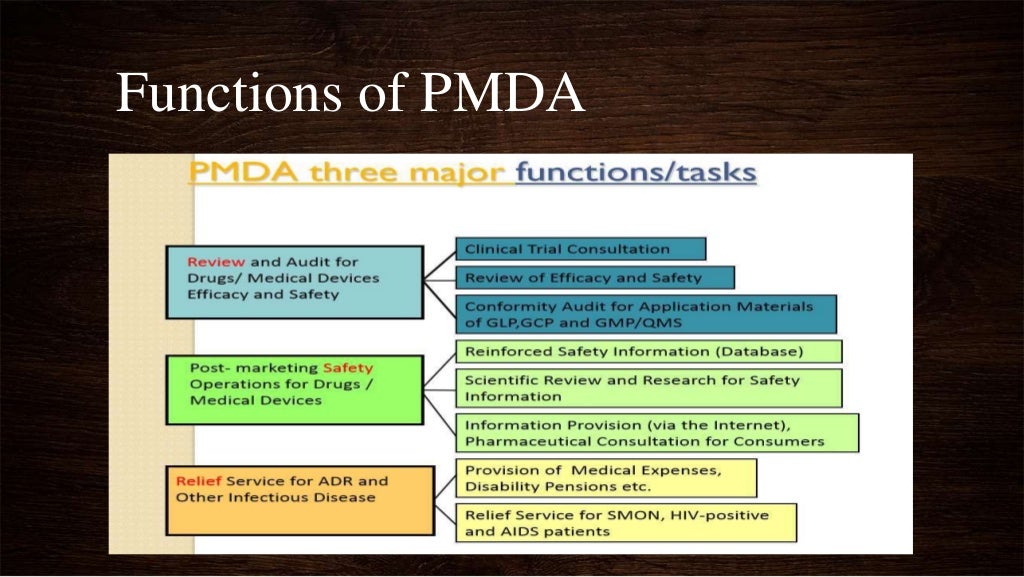 Functions of PMDA

PMDA three major functions/tasks

Review and Audit for Drugs/ Medical Devices Efficacy and Safety

Clinical Trial Consultation

Review of Efficacy and Safety

Conformity Audit for Application Materials of GLP,GCP and GMP/QMS

Post- marketing Safety Operations for Drugs / Medical Devices

Reinforced Safety Information (Database)

Scientific Review and Research for Safety Information

Information Provision (via the Internet), Pharmaceutical Consultation for Consumers

Relief Service for ADR and Other Infectious Disease

Provision of Medical Expenses, Disability Pensions etc.

Relief Service for SMON, HIV-positive and AIDS patients